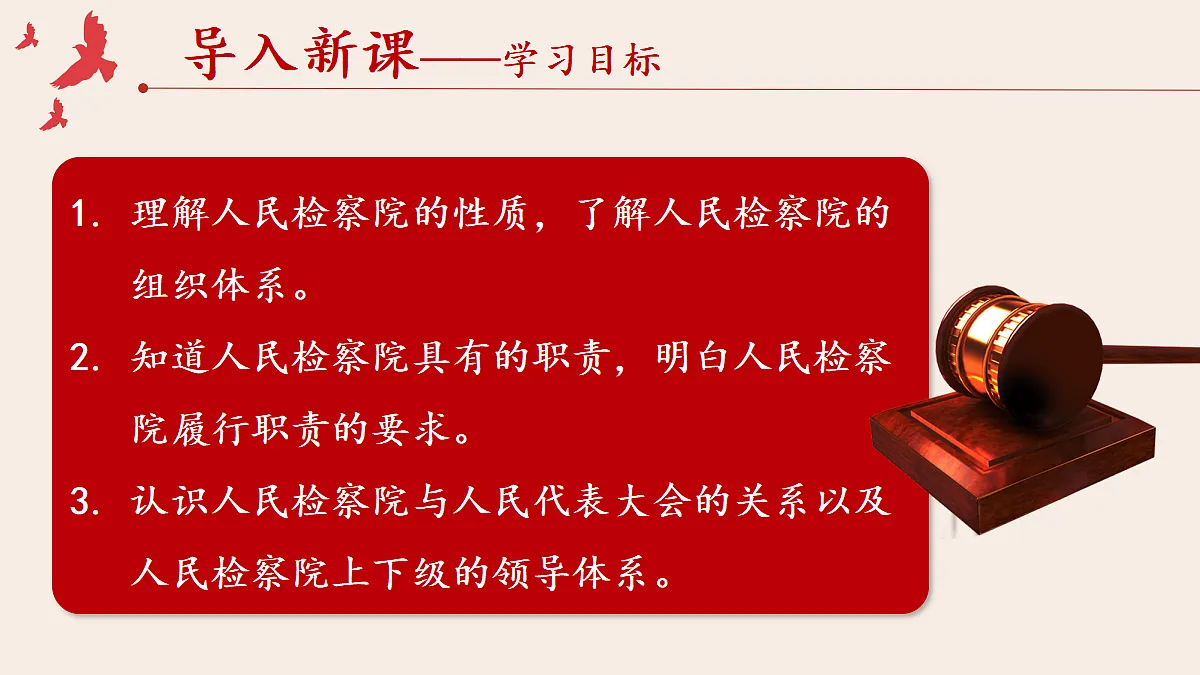 导入新课——学习目标

1. 理解人民检察院的性质，了解人民检察院的组织体系。

2. 知道人民检察院具有的职责，明白人民检察院履行职责的要求。

3. 认识人民检察院与人民代表大会的关系以及人民检察院上下级的领导体系。